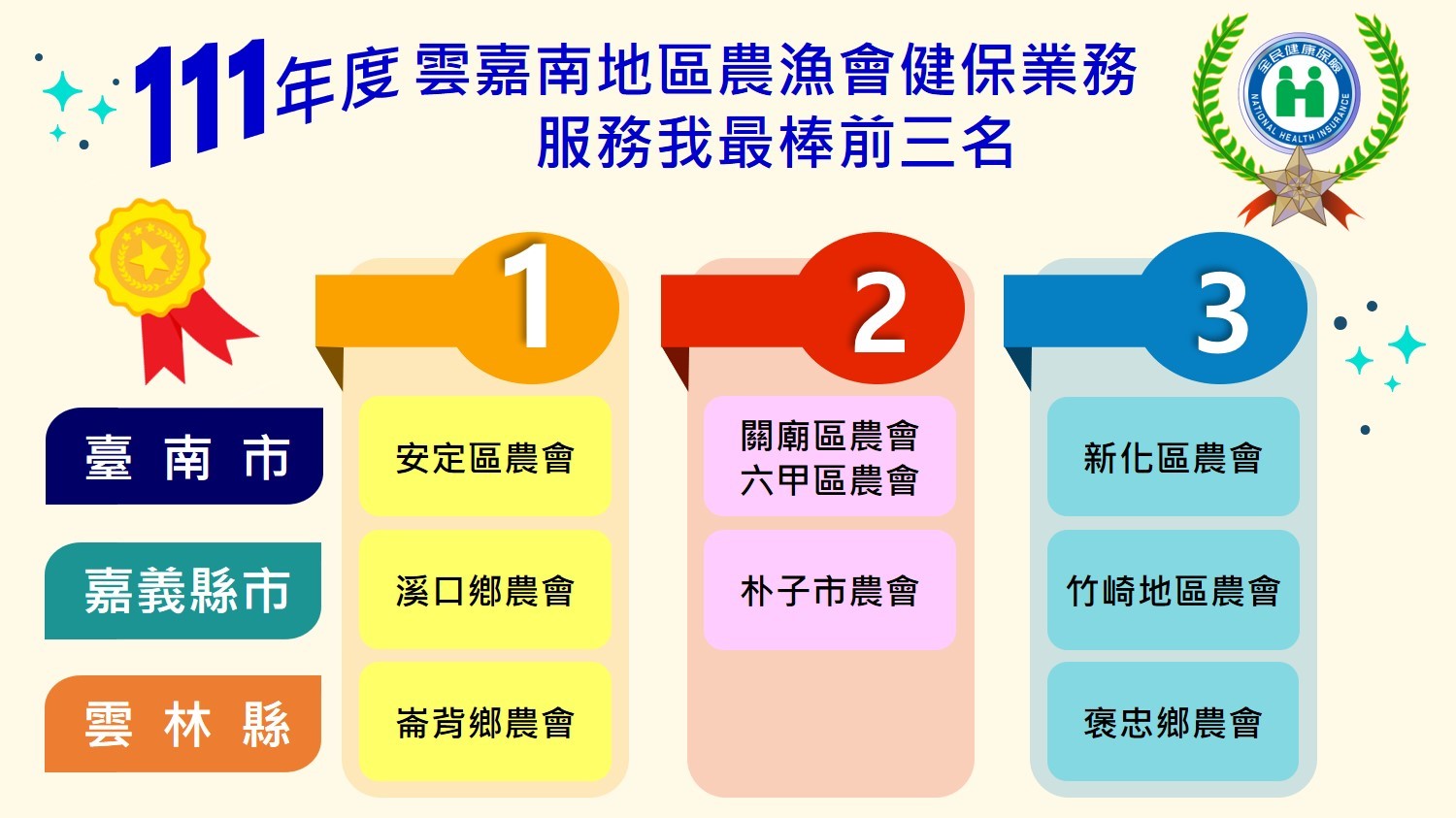 111年度 雲嘉南地區農漁會健保業務
服務我最棒前三名

全民健康保險
NATIONAL HEALTH INSURANCE

| | 1 | 2 | 3 |
|---|---|---|---|
| 臺 南 市 | 安定區農會 | 關廟區農會 六甲區農會 | 新化區農會 |
| 嘉義縣市 | 溪口鄉農會 | 朴子市農會 | 竹崎地區農會 |
| 雲 林 縣 | 崙背鄉農會 | | 褒忠鄉農會 |